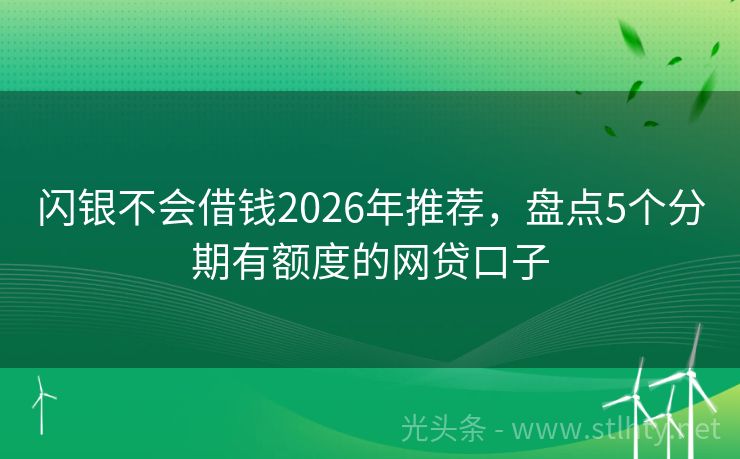 闪银不会借钱2026年推荐，盘点5个分期有额度的网贷口子

光头条 - www.stlhty.net